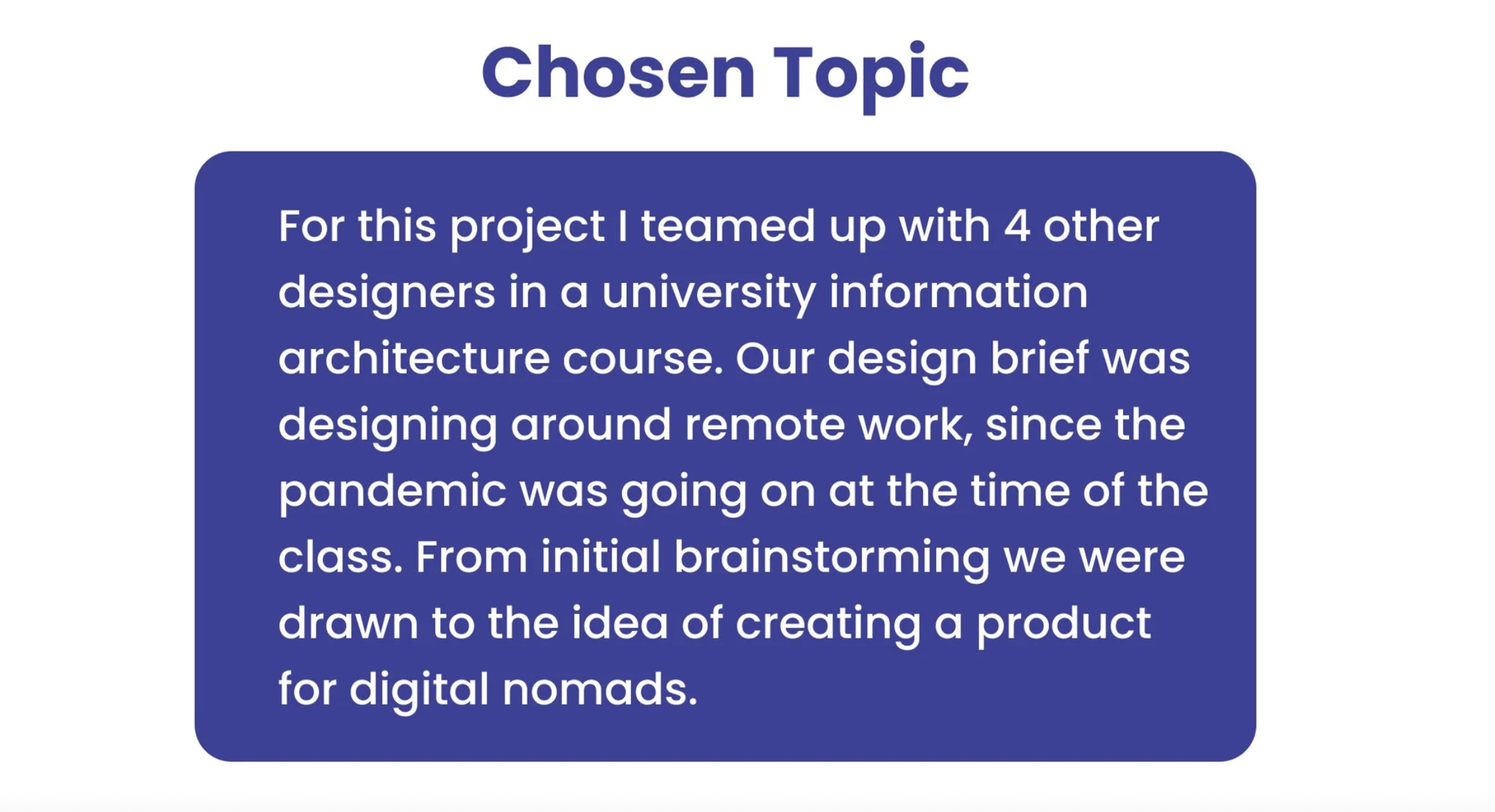 Chosen Topic

For this project I teamed up with 4 other designers in a university information architecture course. Our design brief was designing around remote work, since the pandemic was going on at the time of the class. From initial brainstorming we were drawn to the idea of creating a product for digital nomads.